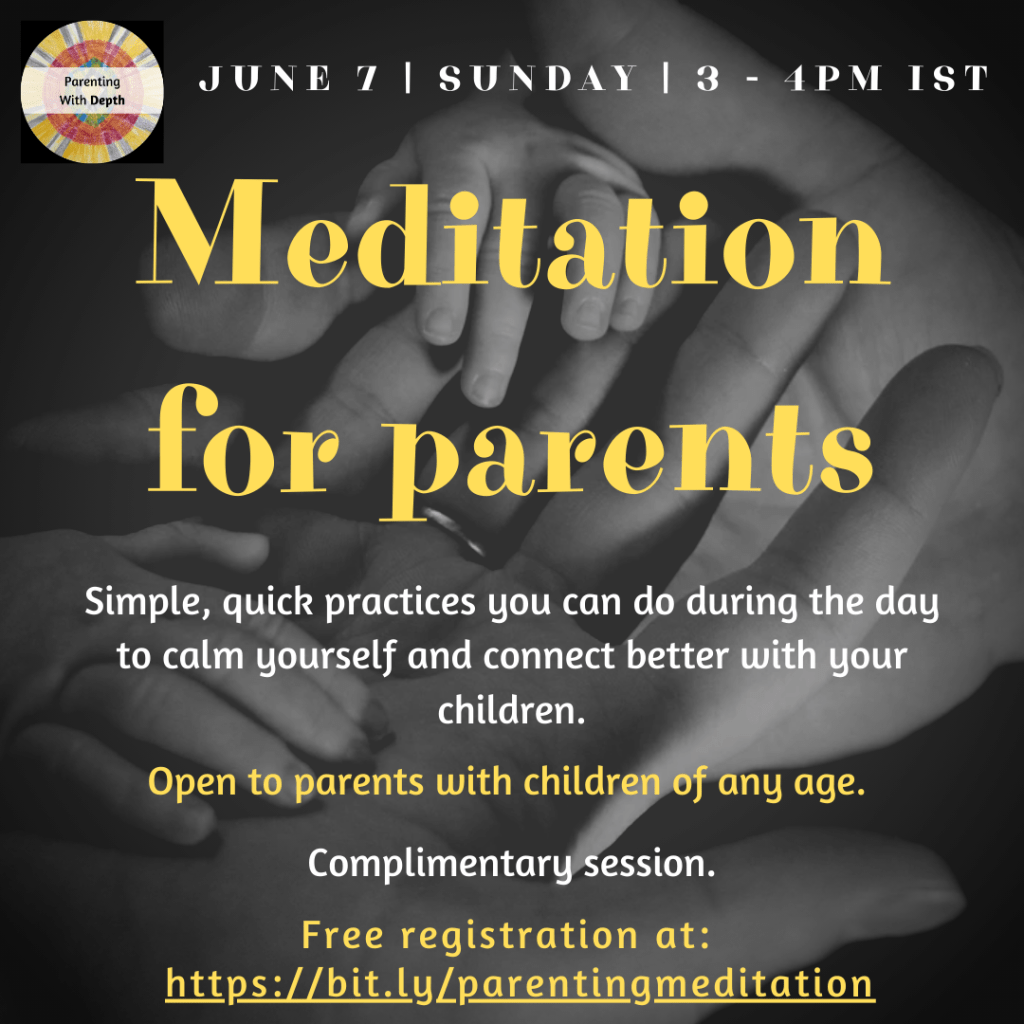 Parenting With Depth

JUNE 7 | SUNDAY | 3 - 4PM IST

Meditation for parents

Simple, quick practices you can do during the day to calm yourself and connect better with your children.

Open to parents with children of any age.

Complimentary session.

Free registration at:
https://bit.ly/parentingmeditation